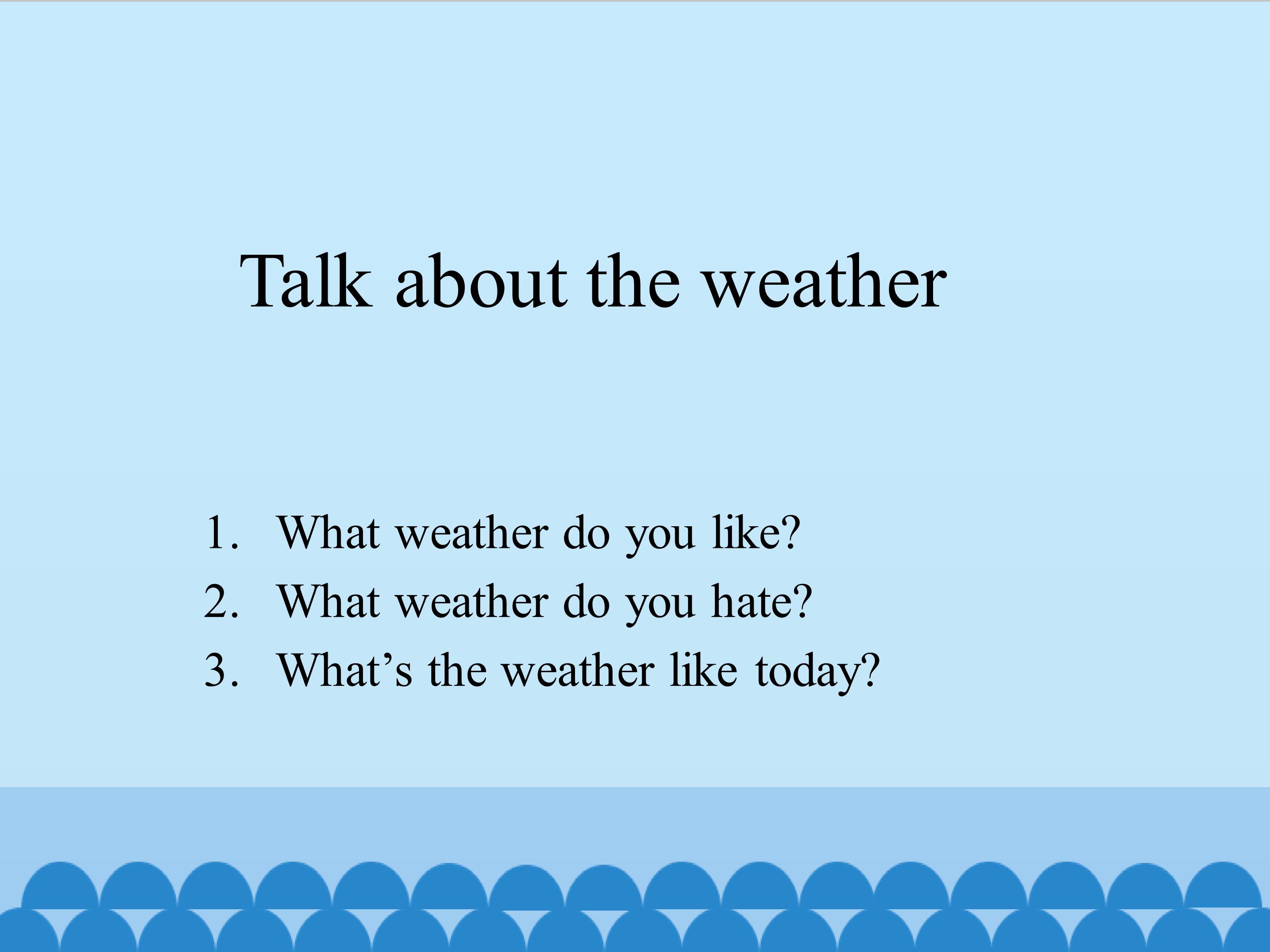 Talk about the weather

1. What weather do you like?
2. What weather do you hate?
3. What’s the weather like today?